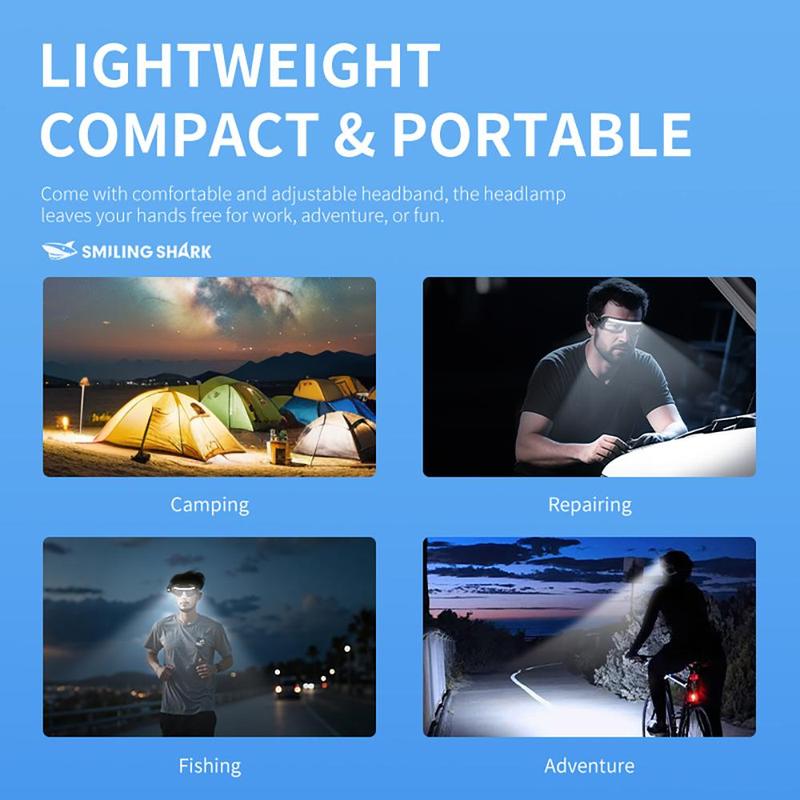 LIGHTWEIGHT
COMPACT & PORTABLE

Come with comfortable and adjustable headband, the headlamp leaves your hands free for work, adventure, or fun.

SMILING SHARK

Camping

Repairing

Fishing

Adventure